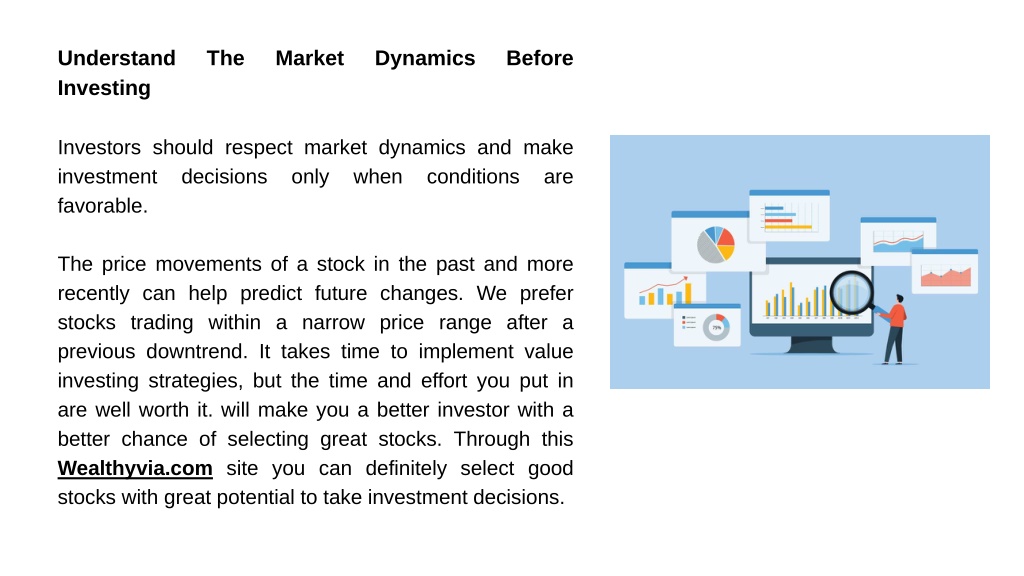 Understand The Market Dynamics Before Investing

Investors should respect market dynamics and make investment decisions only when conditions are favorable.

The price movements of a stock in the past and more recently can help predict future changes. We prefer stocks trading within a narrow price range after a previous downtrend. It takes time to implement value investing strategies, but the time and effort you put in are well worth it. will make you a better investor with a better chance of selecting great stocks. Through this Wealthyvia.com site you can definitely select good stocks with great potential to take investment decisions.

75%